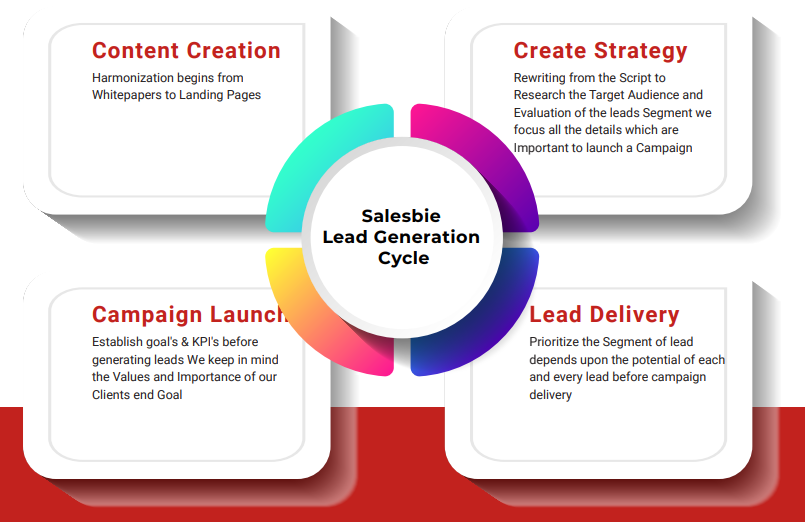 Content Creation

Harmonization begins from Whitepapers to Landing Pages

Create Strategy

Rewriting from the Script to Research the Target Audience and Evaluation of the leads Segment we focus all the details which are Important to launch a Campaign

Salesbie Lead Generation Cycle

Campaign Launch

Establish goal's & KPI's before generating leads We keep in mind the Values and Importance of our Clients end Goal

Lead Delivery

Prioritize the Segment of lead depends upon the potential of each and every lead before campaign delivery